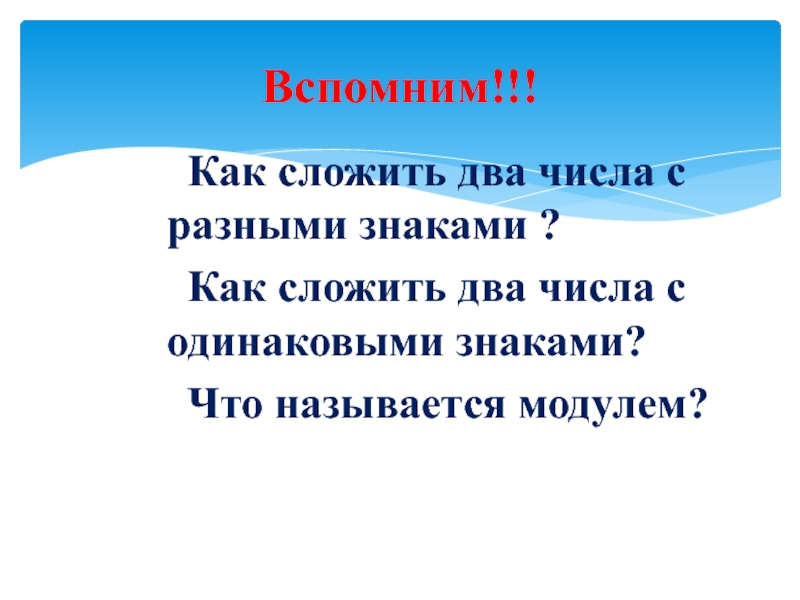 Вспомним!!!

Как сложить два числа с разными знаками ?

Как сложить два числа с одинаковыми знаками?

Что называется модулем?